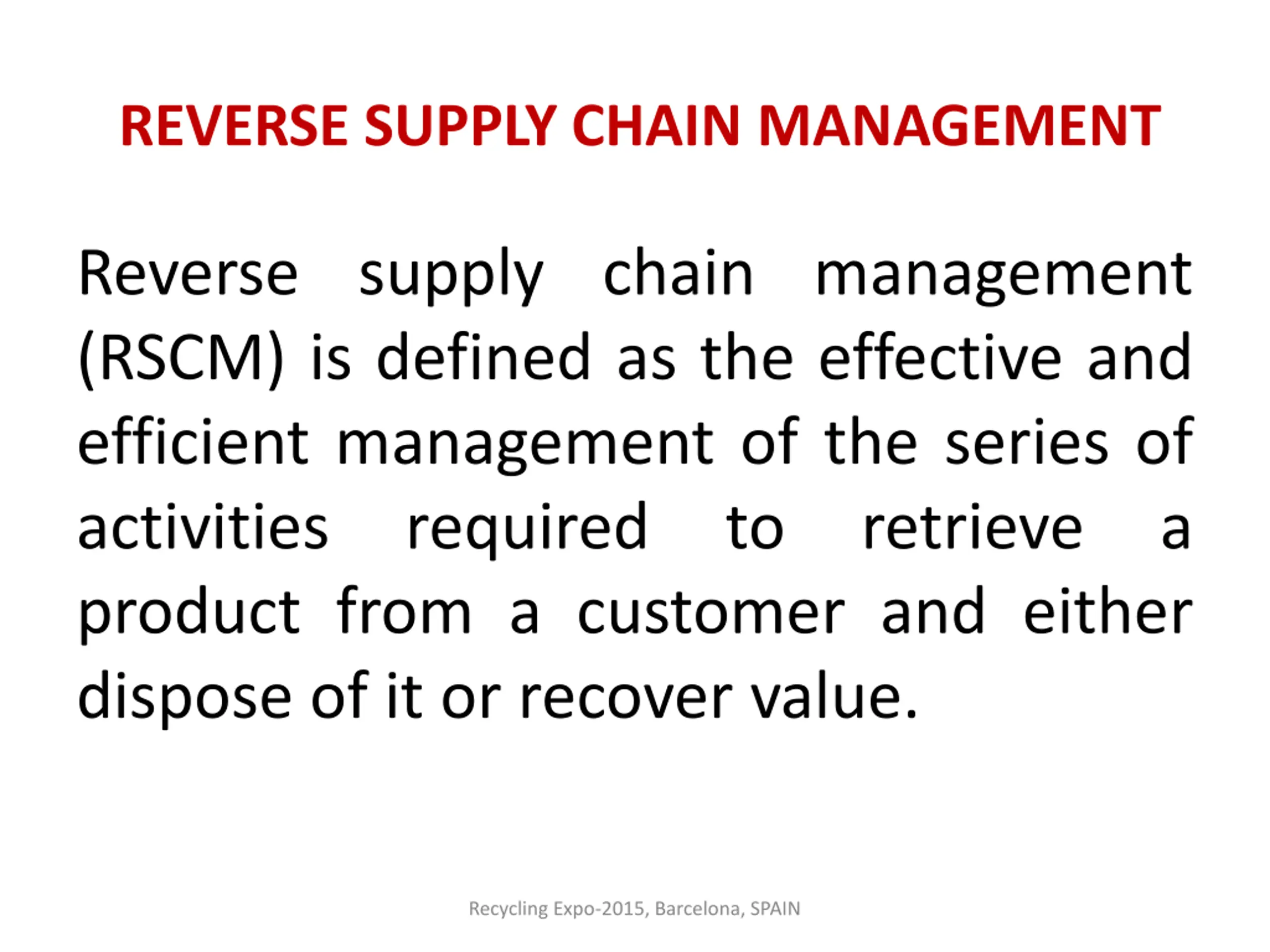 REVERSE SUPPLY CHAIN MANAGEMENT

Reverse supply chain management (RSCM) is defined as the effective and efficient management of the series of activities required to retrieve a product from a customer and either dispose of it or recover value.

Recycling Expo-2015, Barcelona, SPAIN